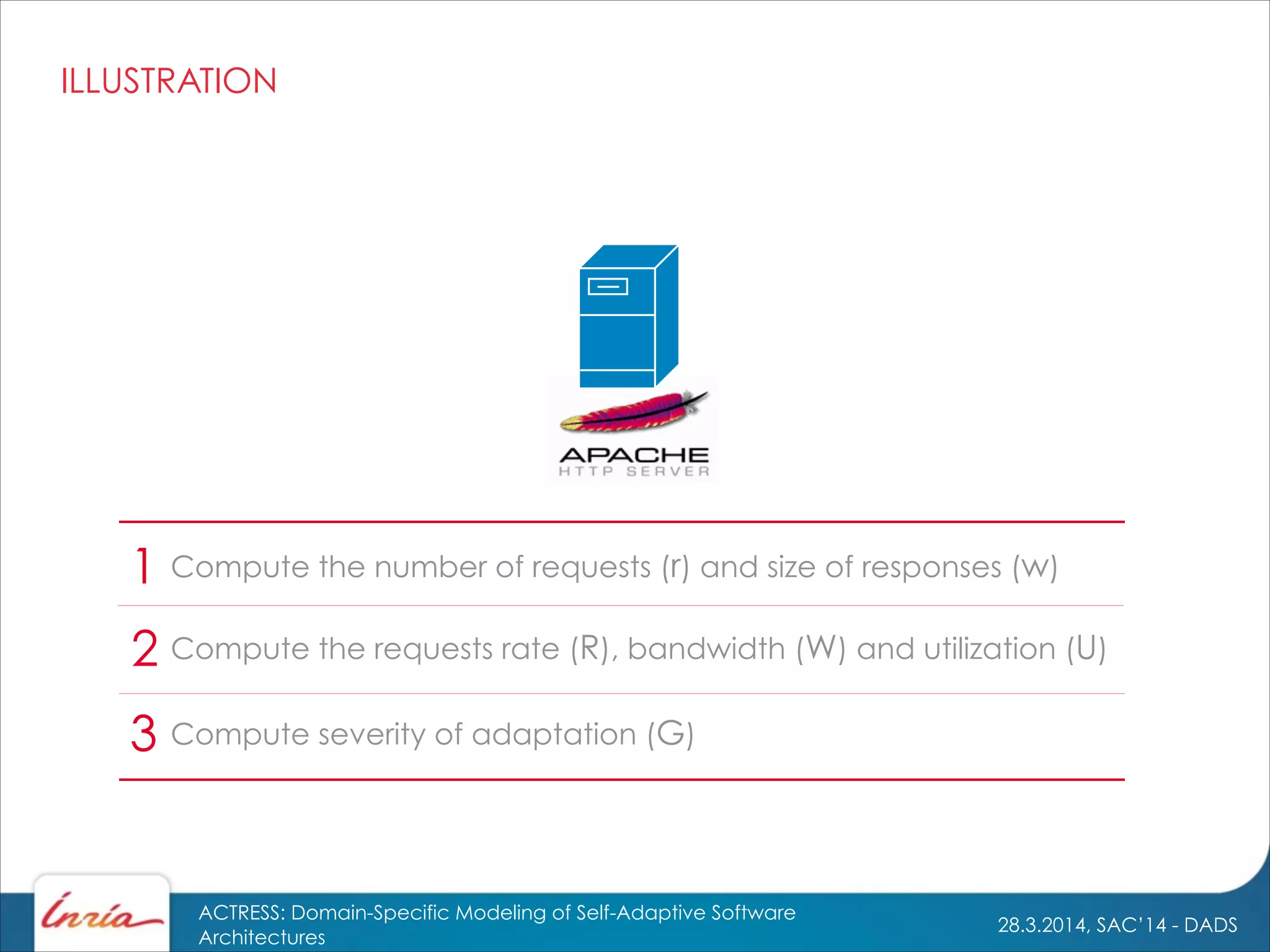 ILLUSTRATION

APACHE
HTTP SERVER

1 Compute the number of requests (r) and size of responses (w)

2 Compute the requests rate (R), bandwidth (W) and utilization (U)

3 Compute severity of adaptation (G)

Inria

ACTRESS: Domain-Specific Modeling of Self-Adaptive Software Architectures

28.3.2014, SAC'14 - DADS